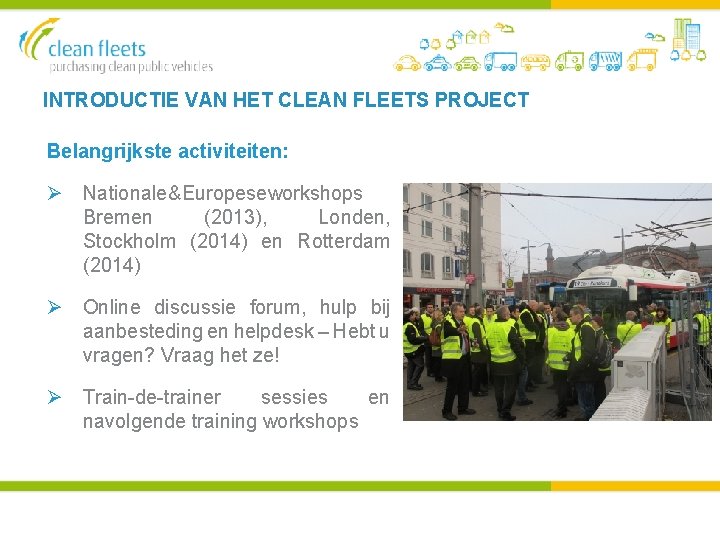 clean fleets
purchasing clean public vehicles

INTRODUCTIE VAN HET CLEAN FLEETS PROJECT

Belangrijkste activiteiten:

➢ Nationale&Europeseworkshops Bremen (2013), Londen, Stockholm (2014) en Rotterdam (2014)

➢ Online discussie forum, hulp bij aanbesteding en helpdesk – Hebt u vragen? Vraag het ze!

➢ Train-de-trainer sessies en navolgende training workshops